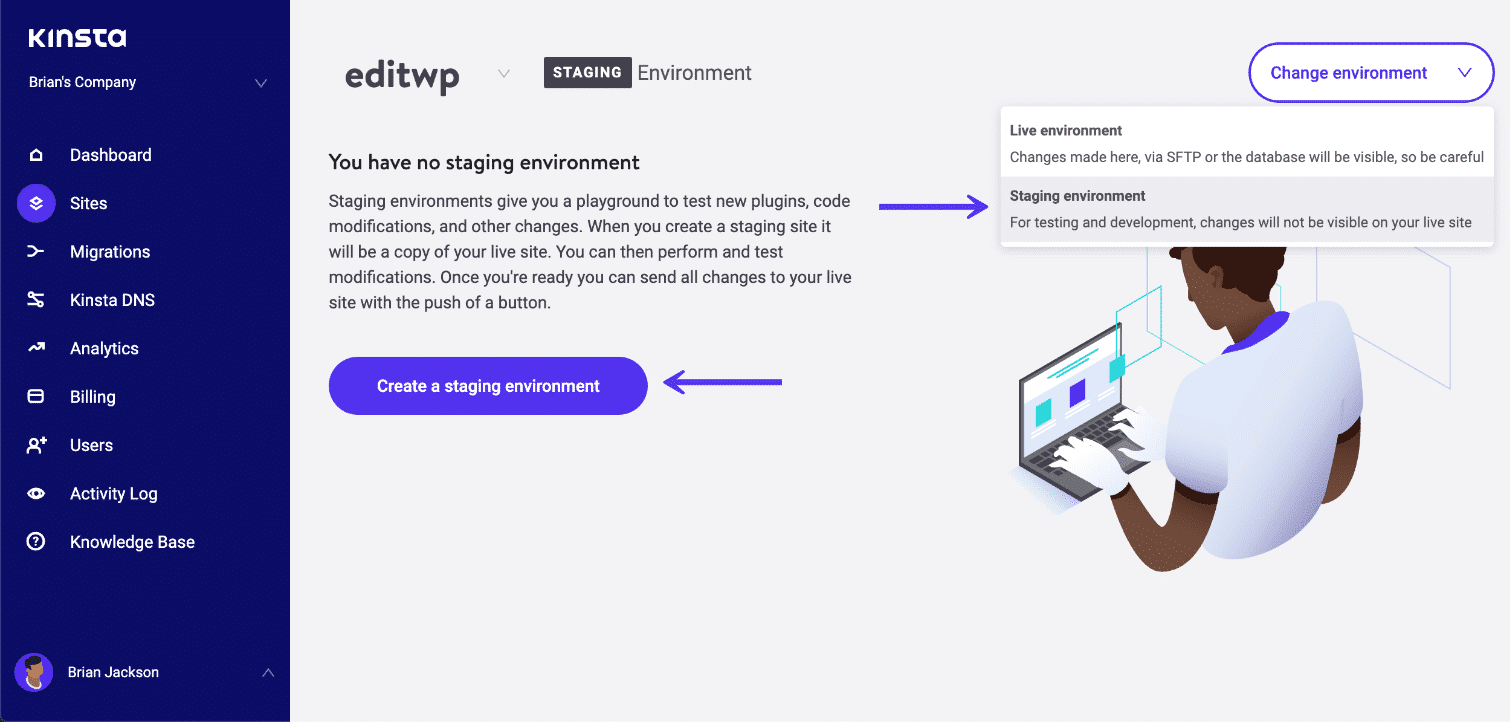 KINSTA
Brian's Company

Dashboard
Sites
Migrations
Kinsta DNS
Analytics
Billing
Users
Activity Log
Knowledge Base

Brian Jackson

editwp
STAGING Environment

Change environment

Live environment
Changes made here, via SFTP or the database will be visible, so be careful

Staging environment
For testing and development, changes will not be visible on your live site

You have no staging environment

Staging environments give you a playground to test new plugins, code modifications, and other changes. When you create a staging site it will be a copy of your live site. You can then perform and test modifications. Once you're ready you can send all changes to your live site with the push of a button.

Create a staging environment